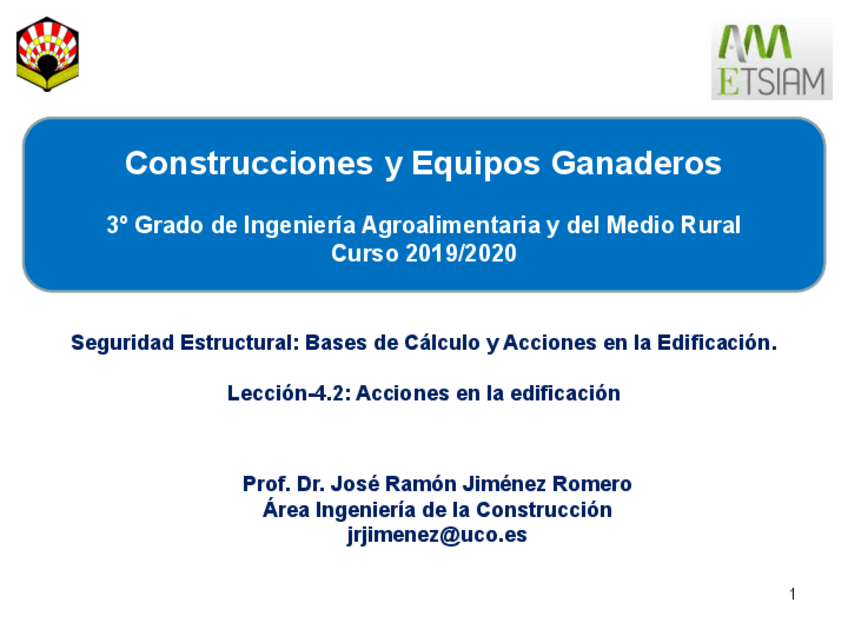 AM
ETSIAM

Construcciones y Equipos Ganaderos

3º Grado de Ingeniería Agroalimentaria y del Medio Rural
Curso 2019/2020

Seguridad Estructural: Bases de Cálculo y Acciones en la Edificación.

Lección-4.2: Acciones en la edificación

Prof. Dr. José Ramón Jiménez Romero
Área Ingeniería de la Construcción
jrjimenez@uco.es

1